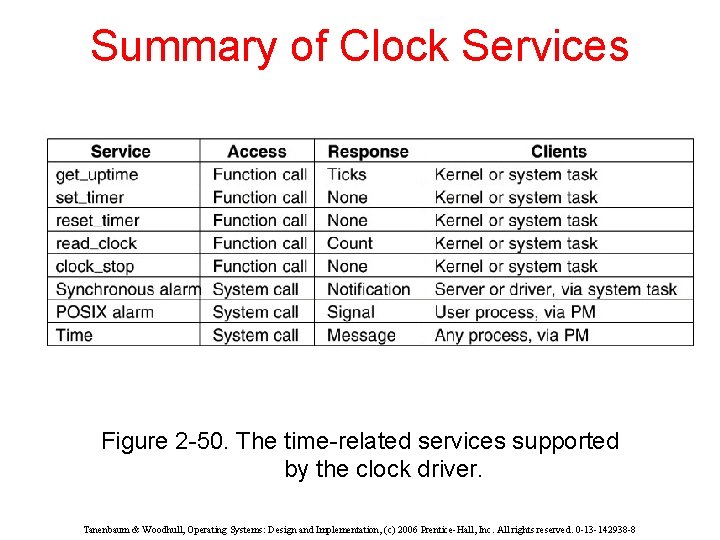 Summary of Clock Services

| Service | Access | Response | Clients |
|---|---|---|---|
| get_uptime | Function call | Ticks | Kernel or system task |
| set_timer | Function call | None | Kernel or system task |
| reset_timer | Function call | None | Kernel or system task |
| read_clock | Function call | Count | Kernel or system task |
| clock_stop | Function call | None | Kernel or system task |
| Synchronous alarm | System call | Notification | Server or driver, via system task |
| POSIX alarm | System call | Signal | User process, via PM |
| Time | System call | Message | Any process, via PM |

Figure 2-50. The time-related services supported by the clock driver.

Tanenbaum & Woodhull, Operating Systems: Design and Implementation, (c) 2006 Prentice-Hall, Inc. All rights reserved. 0-13-142938-8